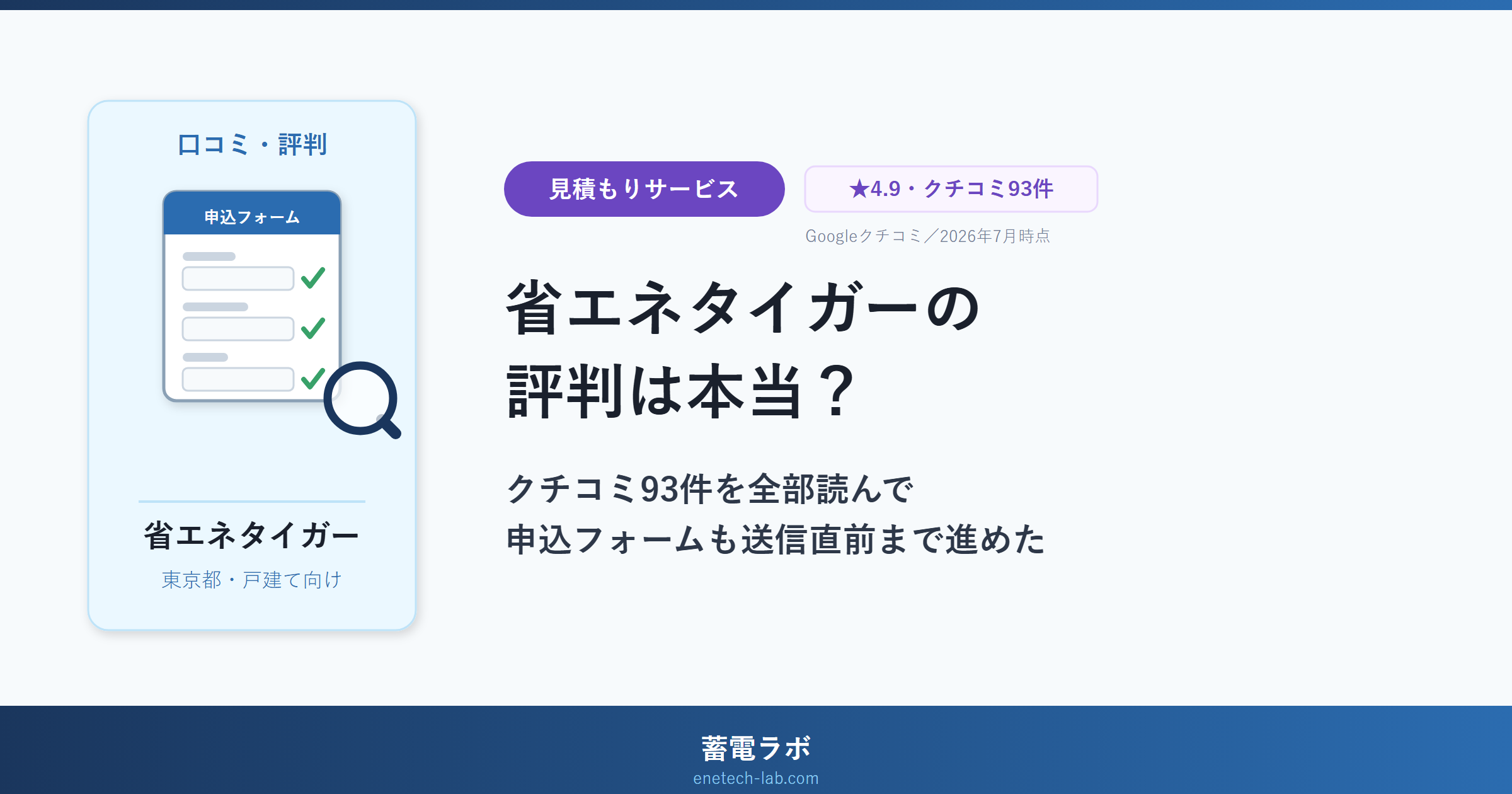 口コミ・評判

申込フォーム

省エネタイガー

東京都・戸建て向け

見積もりサービス

★4.9・クチコミ93件

Googleクチコミ／2026年7月時点

省エネタイガーの
評判は本当？

クチコミ93件を全部読んで
申込フォームも送信直前まで進めた

蓄電ラボ
enetech-lab.com